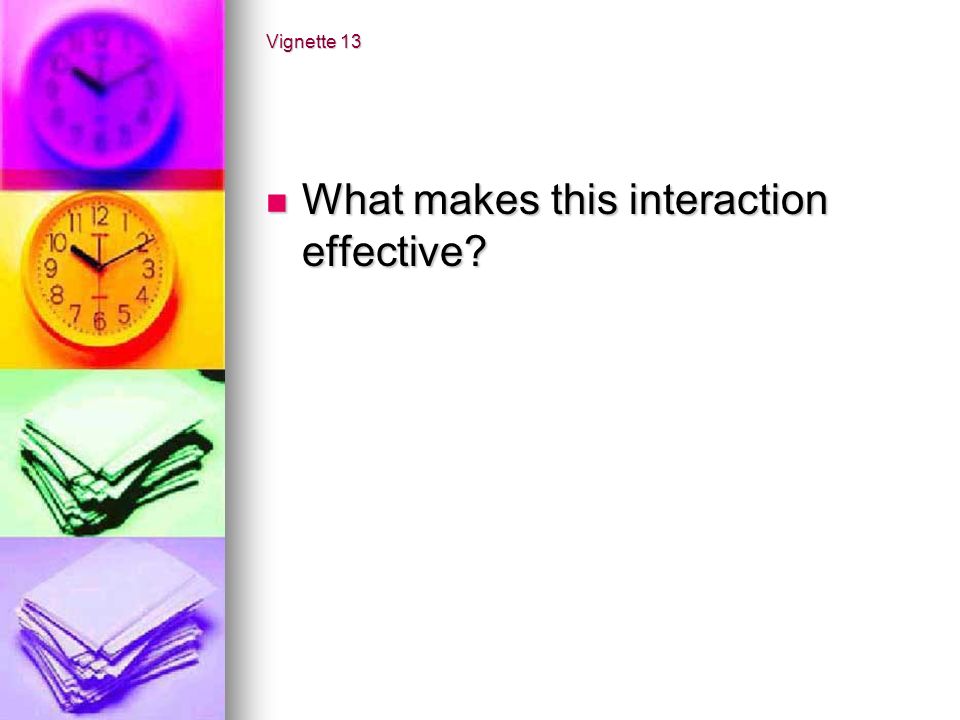 Vignette 13

What makes this interaction effective?